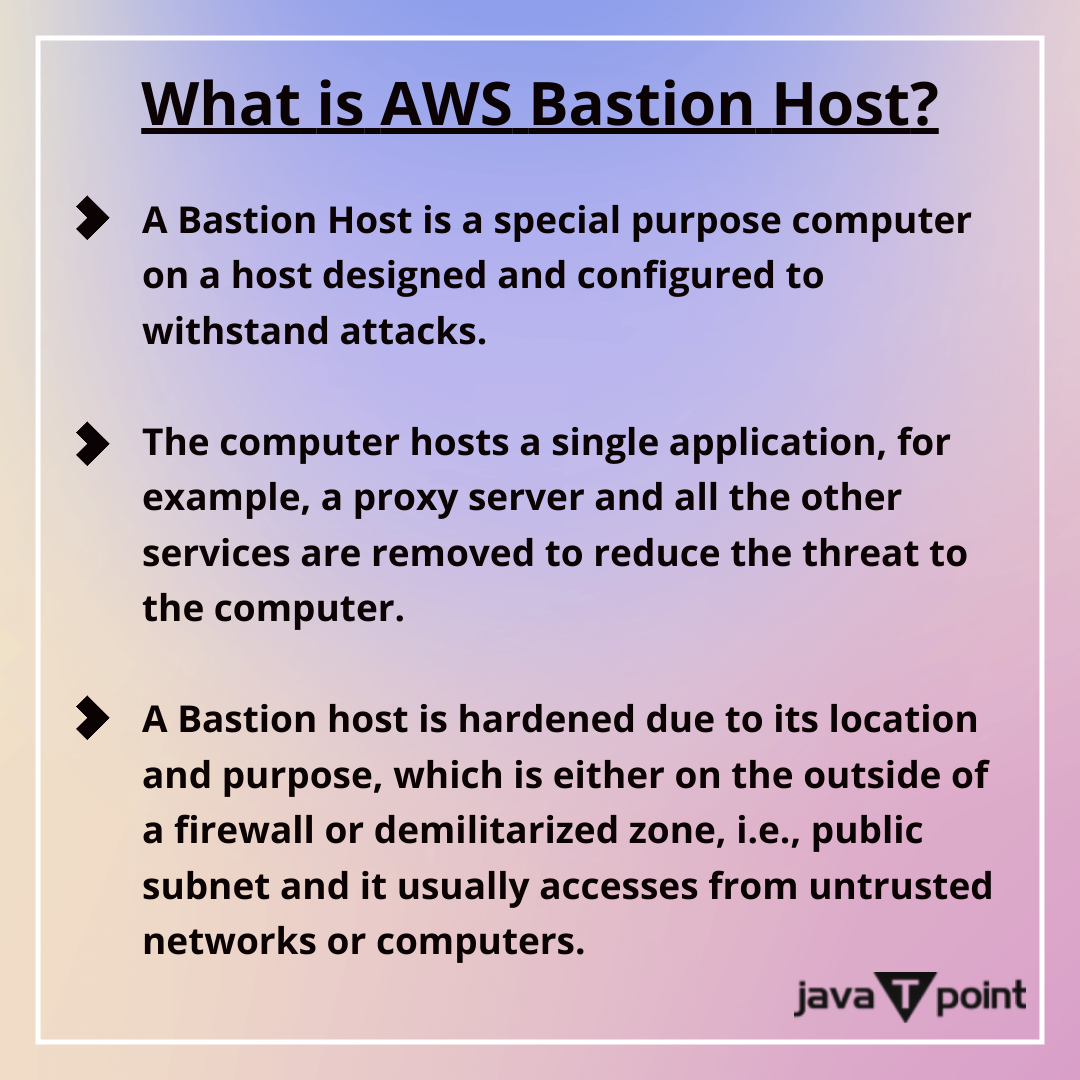 What is AWS Bastion Host?

A Bastion Host is a special purpose computer on a host designed and configured to withstand attacks.

The computer hosts a single application, for example, a proxy server and all the other services are removed to reduce the threat to the computer.

A Bastion host is hardened due to its location and purpose, which is either on the outside of a firewall or demilitarized zone, i.e., public subnet and it usually accesses from untrusted networks or computers.

java T point